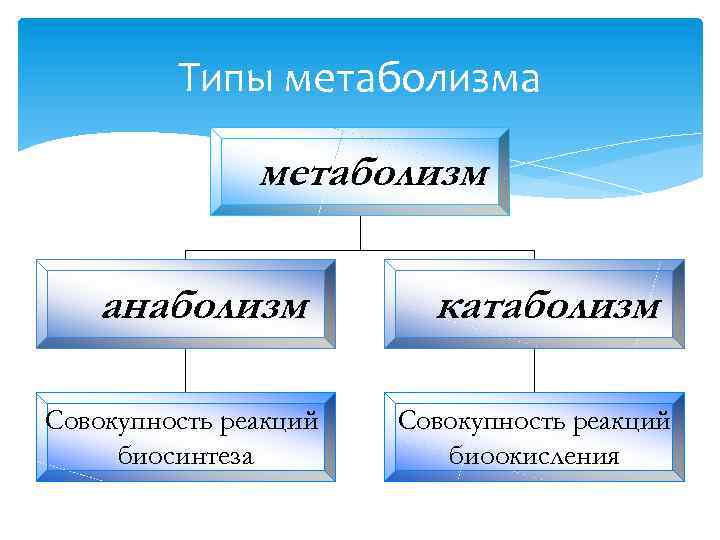 Типы метаболизма

метаболизм

анаболизм

катаболизм

Совокупность реакций биосинтеза

Совокупность реакций биоокисления